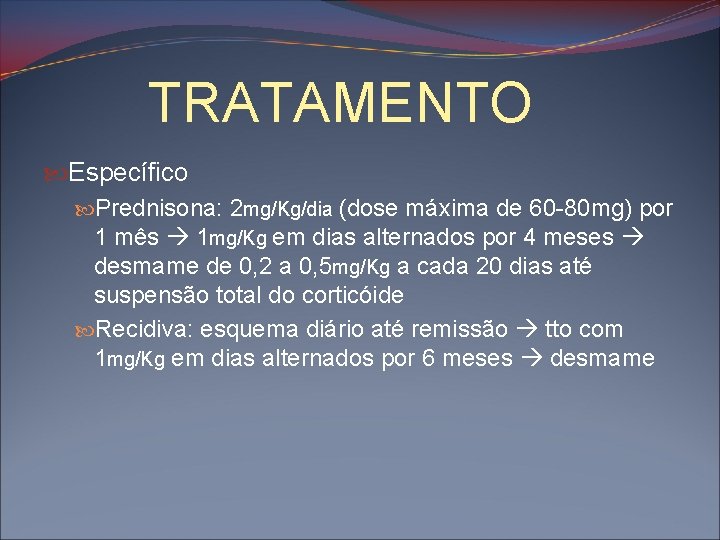 TRATAMENTO

Específico

Prednisona: 2mg/Kg/dia (dose máxima de 60-80mg) por 1 mês → 1mg/Kg em dias alternados por 4 meses → desmame de 0,2 a 0,5mg/Kg a cada 20 dias até suspensão total do corticóide

Recidiva: esquema diário até remissão → tto com 1mg/Kg em dias alternados por 6 meses → desmame